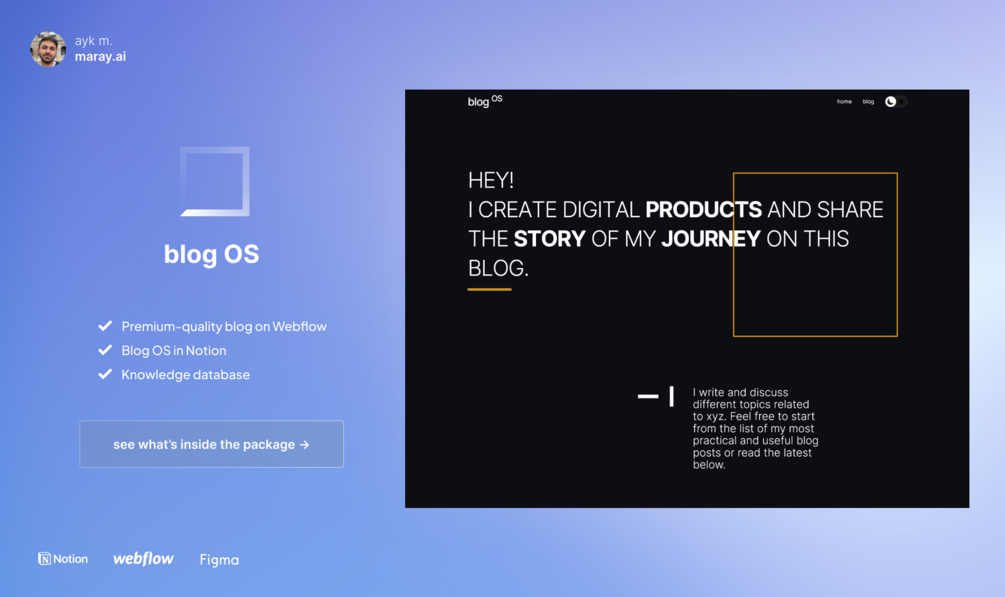 ayk m.
maray.ai

blog OS

Premium-quality blog on Webflow
Blog OS in Notion
Knowledge database

see what's inside the package →

Notion webflow Figma

blog OS

home blog

HEY!
I CREATE DIGITAL PRODUCTS AND SHARE THE STORY OF MY JOURNEY ON THIS BLOG.

I write and discuss different topics related to xyz. Feel free to start from the list of my most practical and useful blog posts or read the latest below.